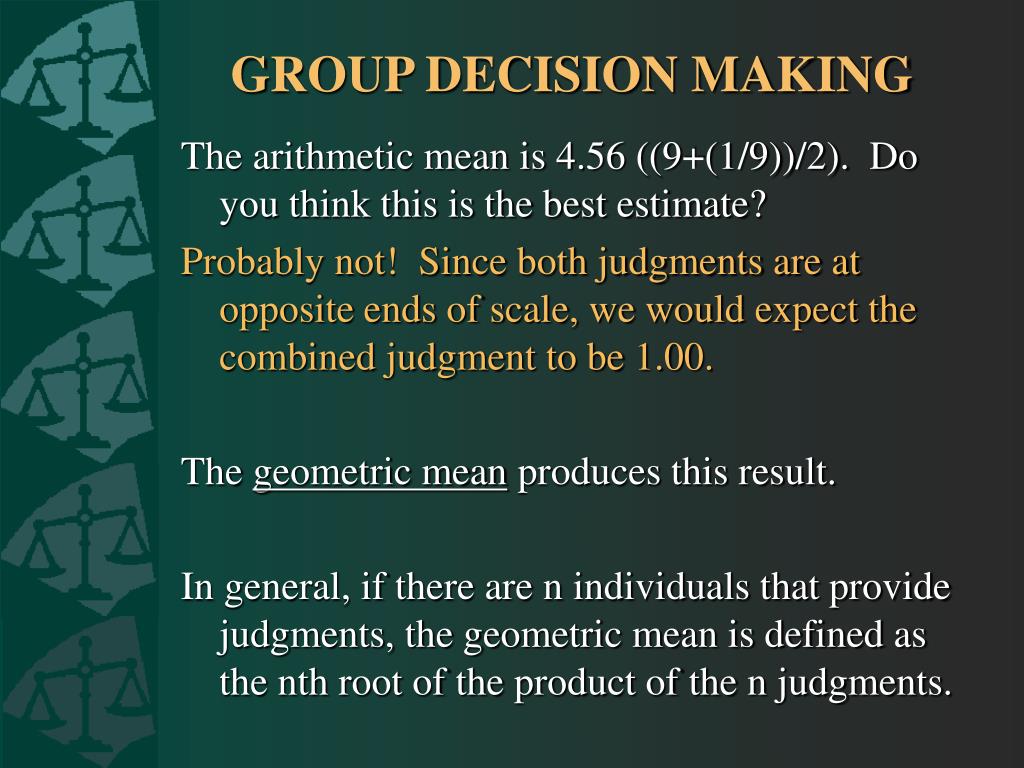 GROUP DECISION MAKING

The arithmetic mean is 4.56 ((9+(1/9))/2). Do you think this is the best estimate?

Probably not! Since both judgments are at opposite ends of scale, we would expect the combined judgment to be 1.00.

The geometric mean produces this result.

In general, if there are n individuals that provide judgments, the geometric mean is defined as the nth root of the product of the n judgments.